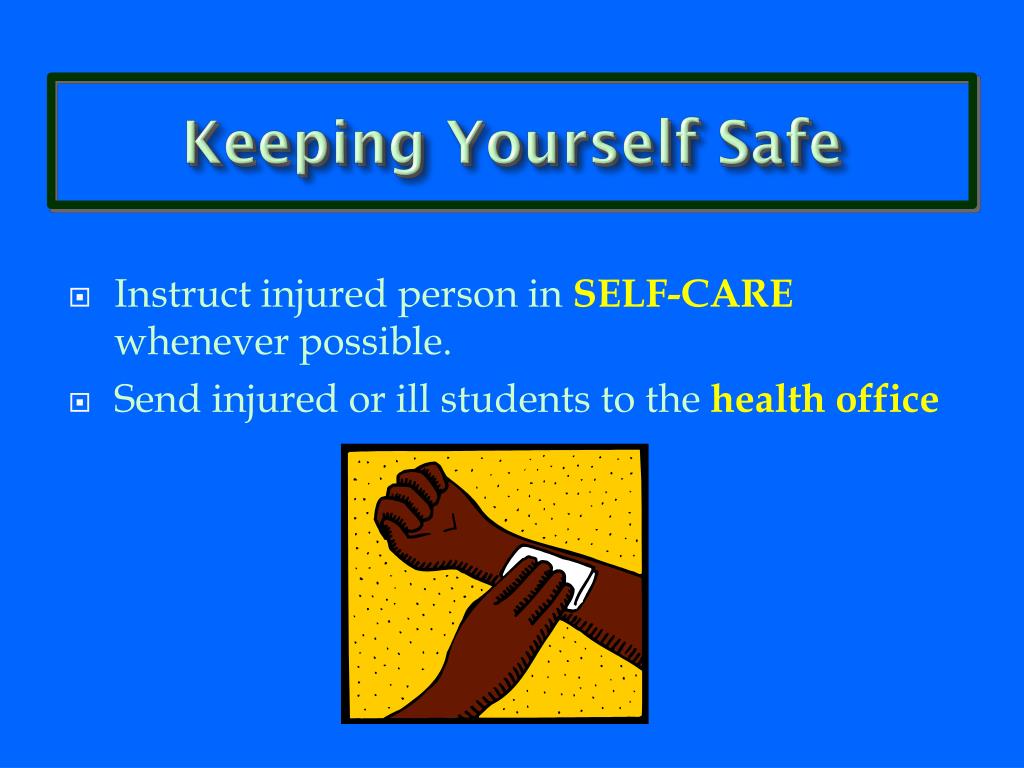 Keeping Yourself Safe

Instruct injured person in SELF-CARE whenever possible.

Send injured or ill students to the health office